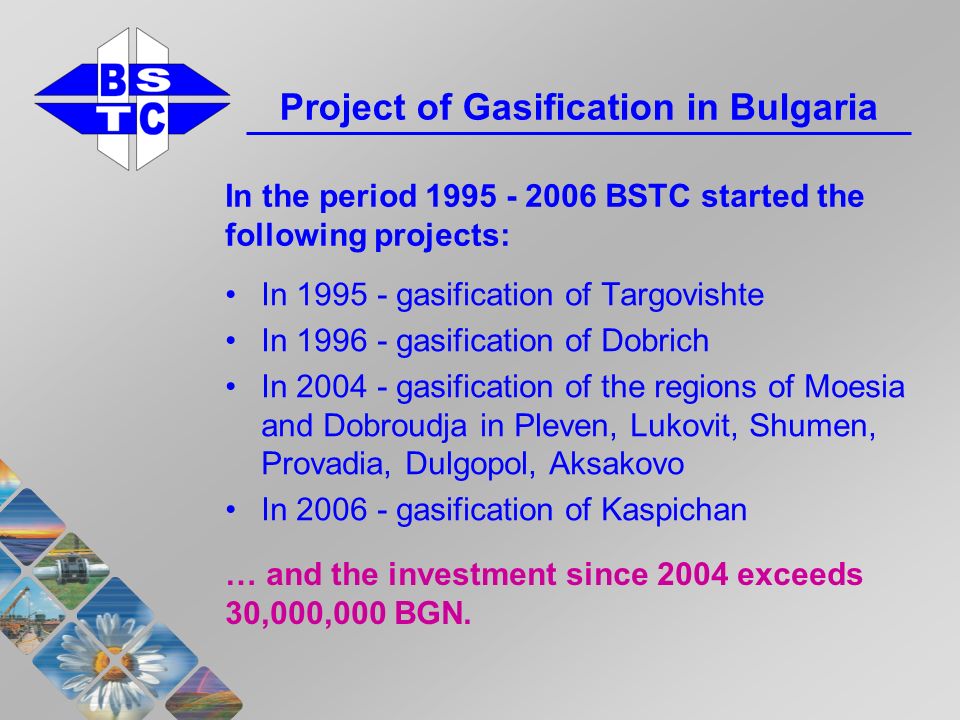 BS TC

Project of Gasification in Bulgaria

In the period 1995 - 2006 BSTC started the following projects:

• In 1995 - gasification of Targovishte
• In 1996 - gasification of Dobrich
• In 2004 - gasification of the regions of Moesia and Dobroudja in Pleven, Lukovit, Shumen, Provadia, Dulgopol, Aksakovo
• In 2006 - gasification of Kaspichan

… and the investment since 2004 exceeds 30,000,000 BGN.